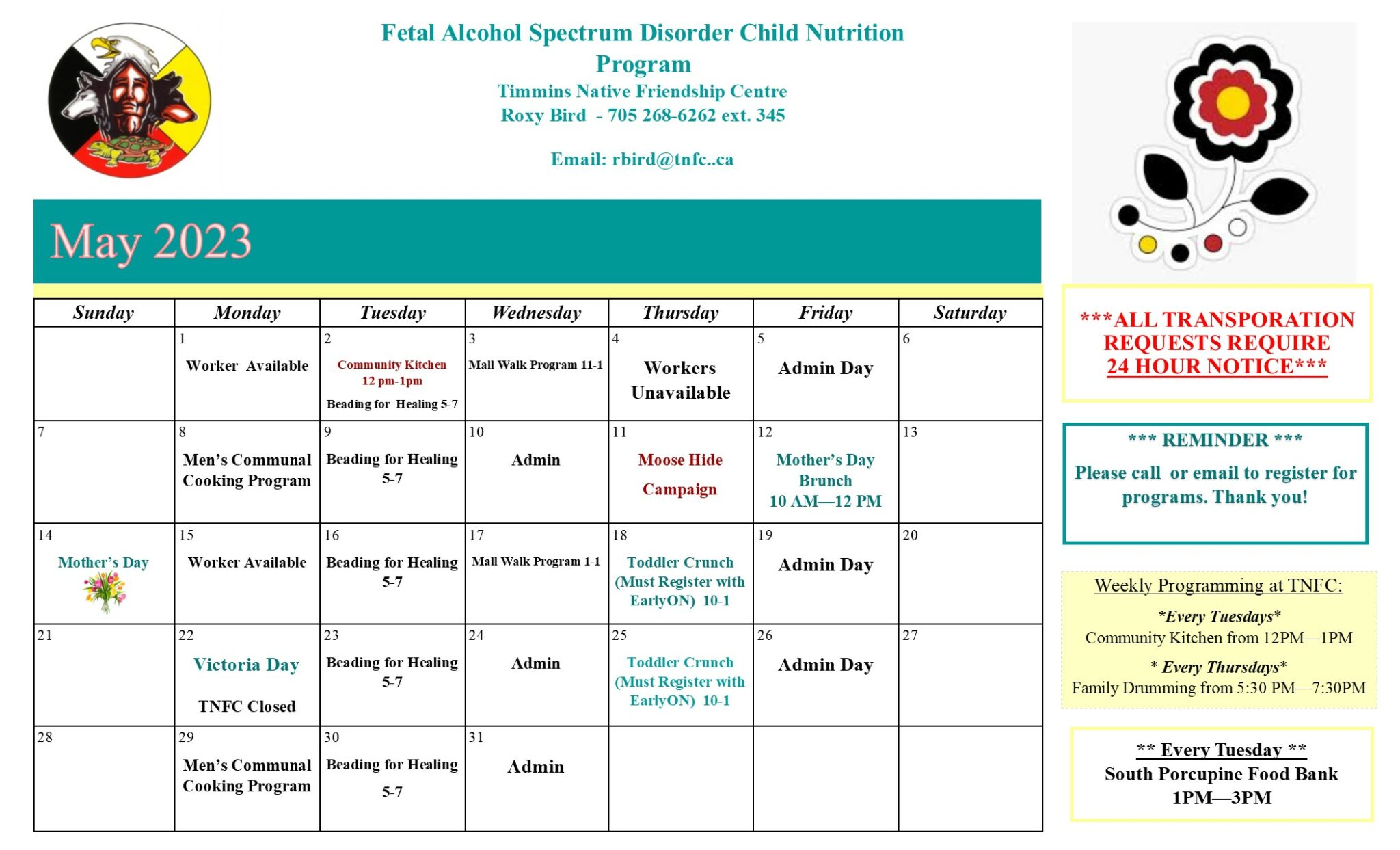 Fetal Alcohol Spectrum Disorder Child Nutrition Program
Timmins Native Friendship Centre
Roxy Bird - 705 268-6262 ext. 345

Email: rbird@tnfc..ca

May 2023

| Sunday | Monday | Tuesday | Wednesday | Thursday | Friday | Saturday |
|---|---|---|---|---|---|---|
| | 1 Worker Available | 2 Community Kitchen 12 pm-1pm Beading for Healing 5-7 | 3 Mall Walk Program 11-1 | 4 Workers Unavailable | 5 Admin Day | 6 |
| 7 | 8 Men's Communal Cooking Program | 9 Beading for Healing 5-7 | 10 Admin | 11 Moose Hide Campaign | 12 Mother's Day Brunch 10 AM—12 PM | 13 |
| 14 Mother's Day | 15 Worker Available | 16 Beading for Healing 5-7 | 17 Mall Walk Program 1-1 | 18 Toddler Crunch (Must Register with EarlyON) 10-1 | 19 Admin Day | 20 |
| 21 | 22 Victoria Day TNFC Closed | 23 Beading for Healing 5-7 | 24 Admin | 25 Toddler Crunch (Must Register with EarlyON) 10-1 | 26 Admin Day | 27 |
| 28 | 29 Men's Communal Cooking Program | 30 Beading for Healing 5-7 | 31 Admin | | | |

***ALL TRANSPORATION REQUESTS REQUIRE 24 HOUR NOTICE***

*** REMINDER ***
Please call or email to register for programs. Thank you!

Weekly Programming at TNFC:
*Every Tuesdays*
Community Kitchen from 12PM—1PM
* Every Thursdays*
Family Drumming from 5:30 PM—7:30PM

** Every Tuesday **
South Porcupine Food Bank
1PM—3PM